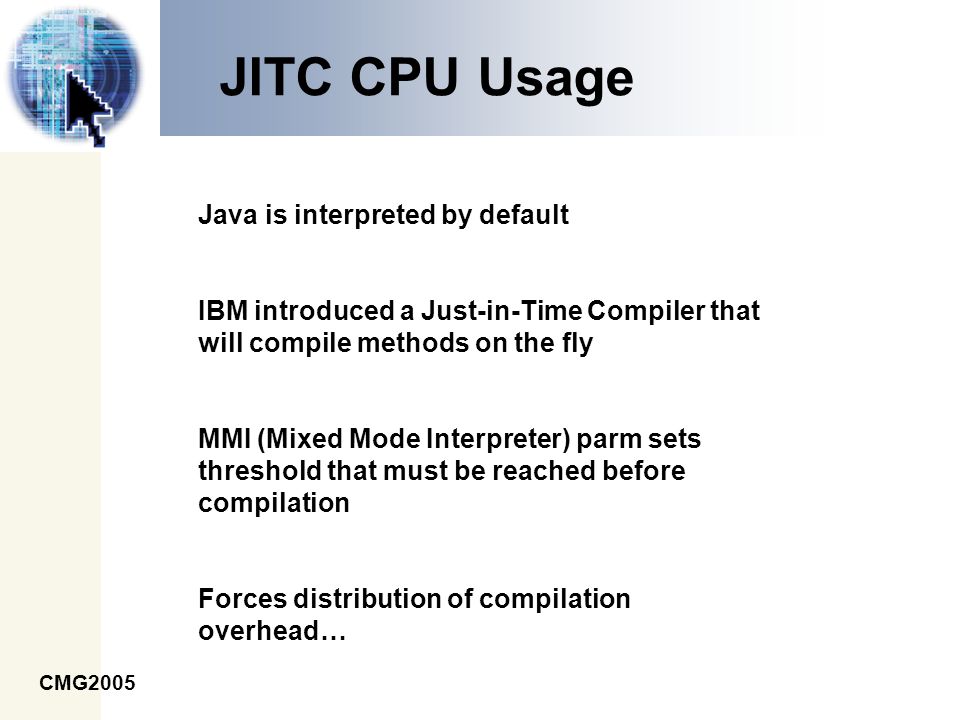 JITC CPU Usage

Java is interpreted by default

IBM introduced a Just-in-Time Compiler that will compile methods on the fly

MMI (Mixed Mode Interpreter) parm sets threshold that must be reached before compilation

Forces distribution of compilation overhead…

CMG2005